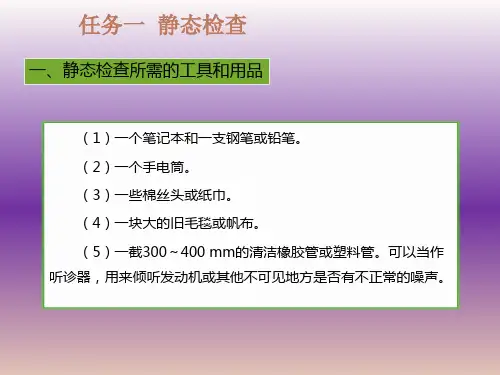 任务一 静态检查

一、静态检查所需的工具和用品

（1）一个笔记本和一支钢笔或铅笔。

（2）一个手电筒。

（3）一些棉丝头或纸巾。

（4）一块大的旧毛毯或帆布。

（5）一截300～400 mm的清洁橡胶管或塑料管。可以当作听诊器，用来倾听发动机或其他不可见地方是否有不正常的噪声。